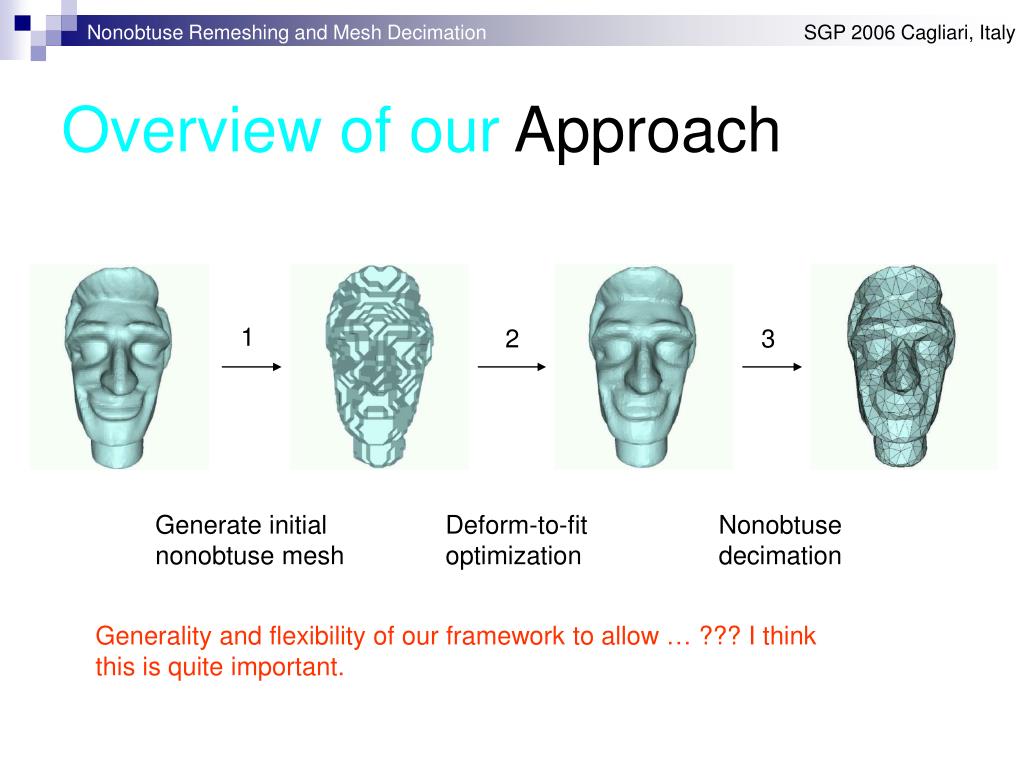 Nonobtuse Remeshing and Mesh Decimation

SGP 2006 Cagliari, Italy

Overview of our Approach

1

2

3

Generate initial nonobtuse mesh

Deform-to-fit optimization

Nonobtuse decimation

Generality and flexibility of our framework to allow … ??? I think this is quite important.